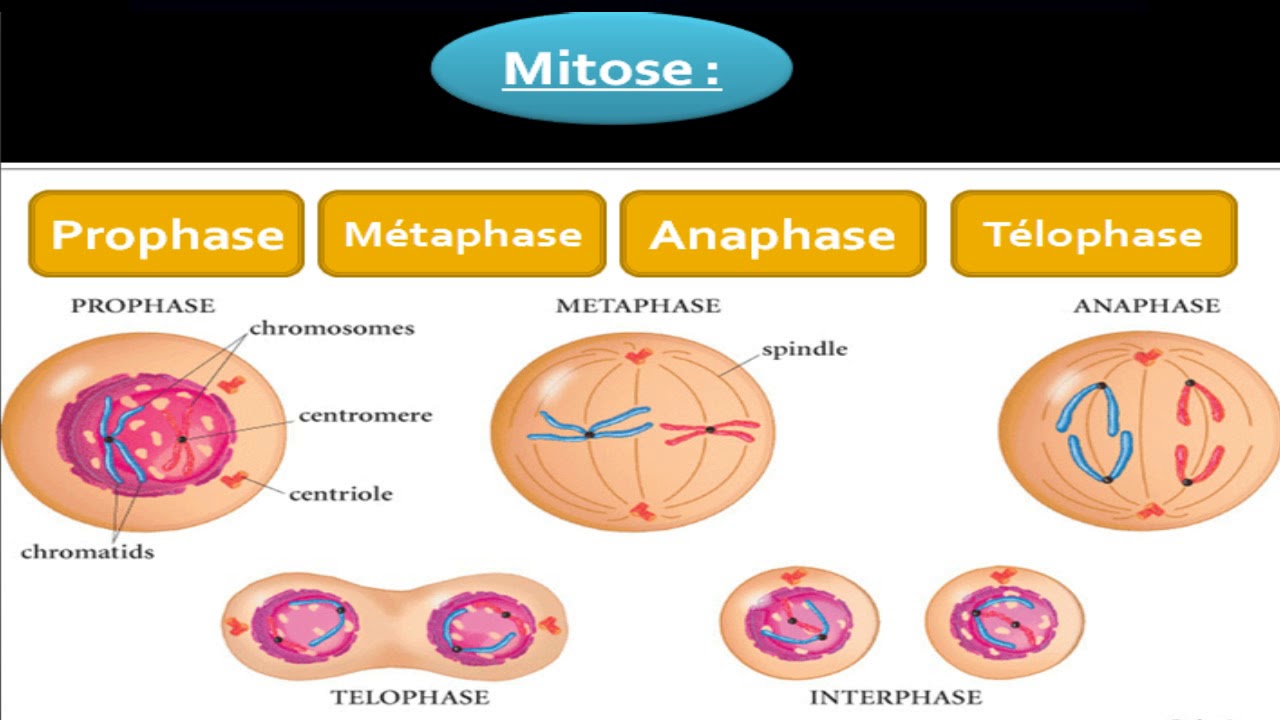 Mitose :

Prophase

Métaphase

Anaphase

Télophase

PROPHASE

chromosomes

centromere

centriole

chromatids

METAPHASE

spindle

ANAPHASE

TELOPHASE

INTERPHASE